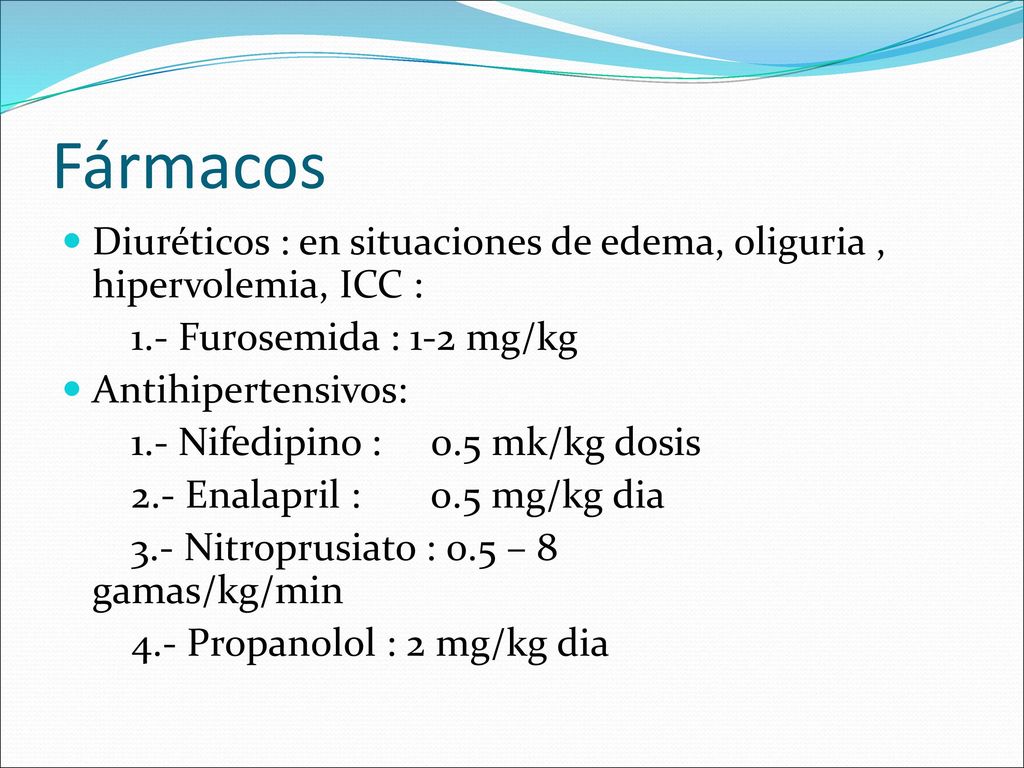 Fármacos

Diuréticos : en situaciones de edema, oliguria , hipervolemia, ICC :

1.- Furosemida : 1-2 mg/kg

Antihipertensivos:

1.- Nifedipino : 0.5 mk/kg dosis

2.- Enalapril : 0.5 mg/kg dia

3.- Nitroprusiato : 0.5 – 8 gamas/kg/min

4.- Propanolol : 2 mg/kg dia